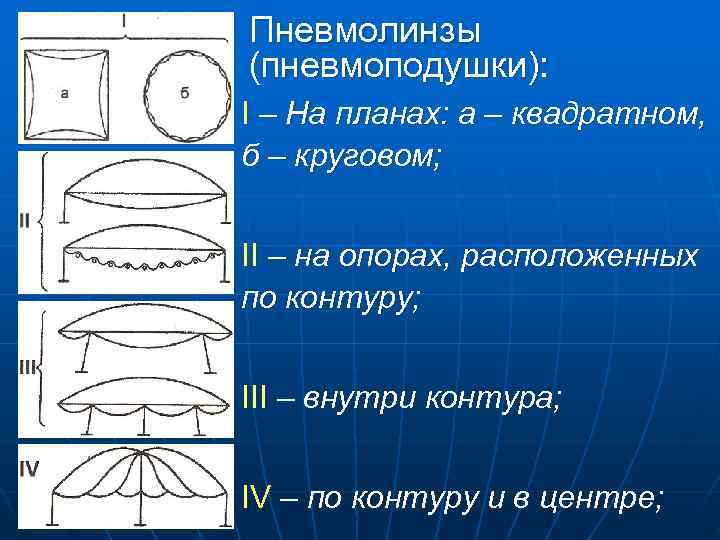 I

а

б

II

III

IV

Пневмолинзы (пневмоподушки):

I – На планах: а – квадратном, б – круговом;

II – на опорах, расположенных по контуру;

III – внутри контура;

IV – по контуру и в центре;